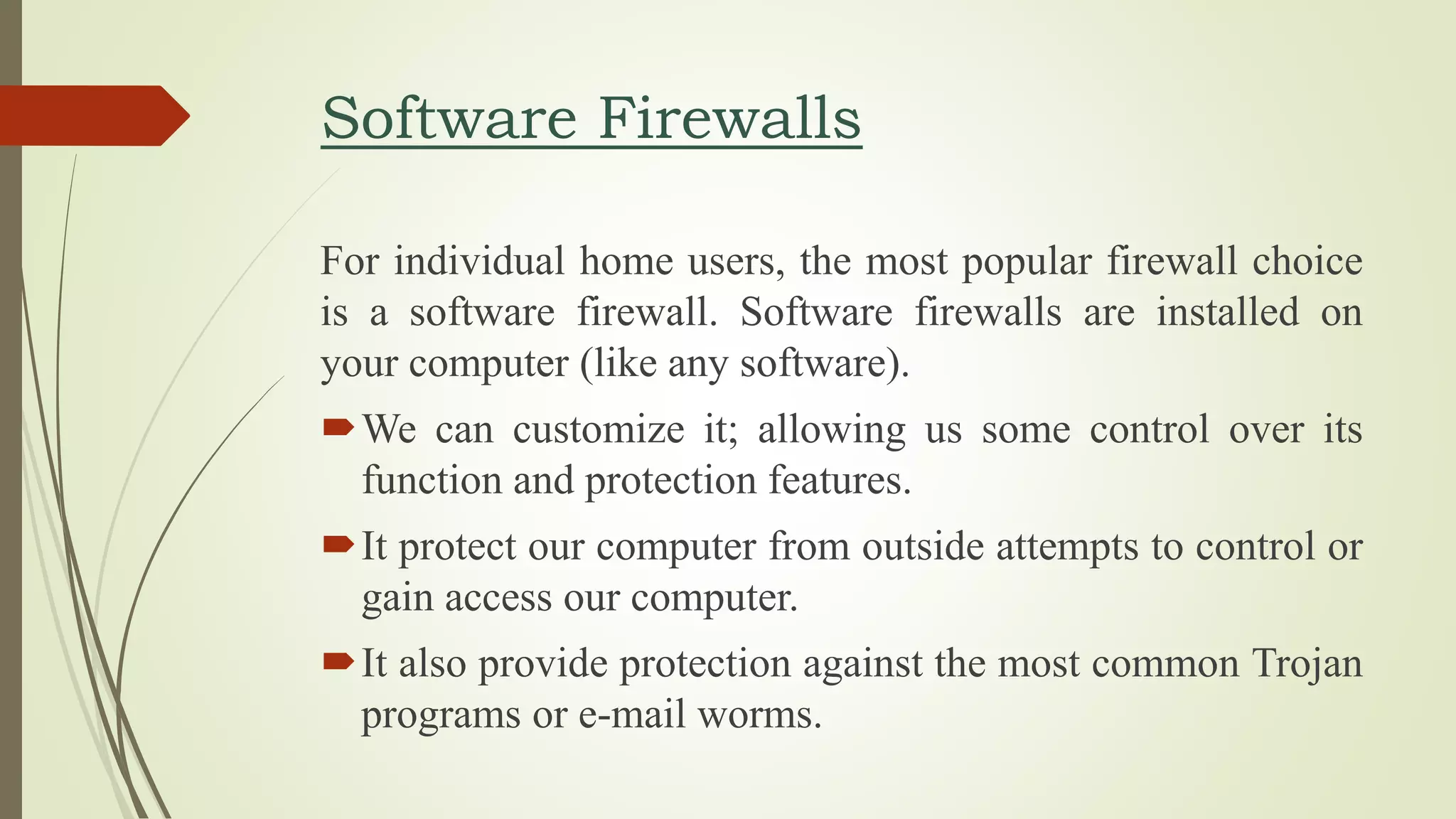 Software Firewalls

For individual home users, the most popular firewall choice is a software firewall. Software firewalls are installed on your computer (like any software).

We can customize it; allowing us some control over its function and protection features.

It protect our computer from outside attempts to control or gain access our computer.

It also provide protection against the most common Trojan programs or e-mail worms.